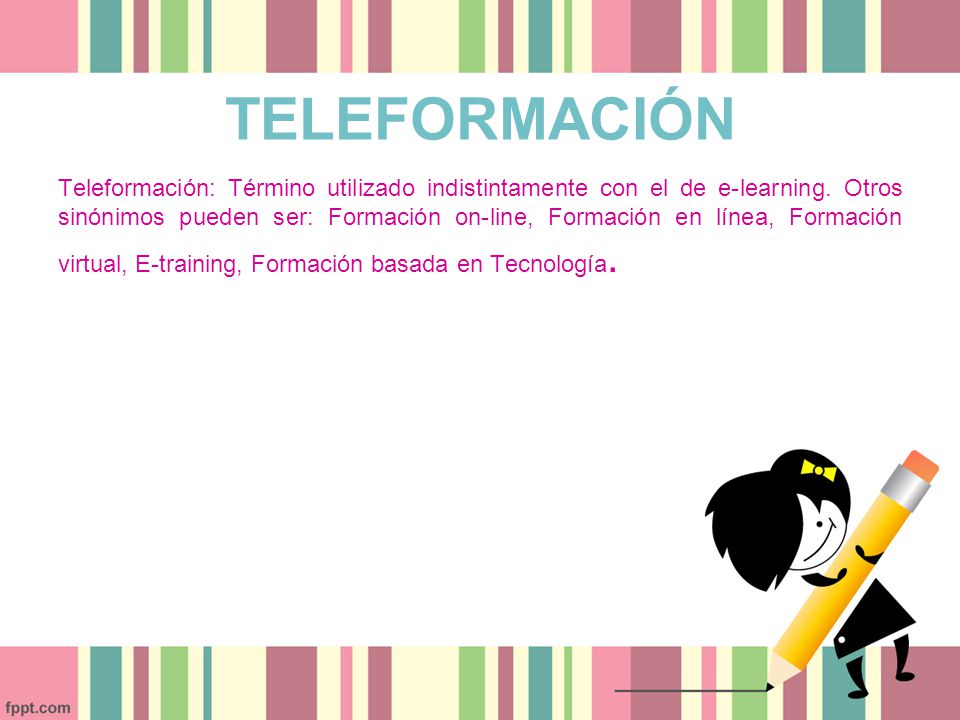 TELEFORMACIÓN

Teleformación: Término utilizado indistintamente con el de e-learning. Otros sinónimos pueden ser: Formación on-line, Formación en línea, Formación virtual, E-training, Formación basada en Tecnología.

fppt.com